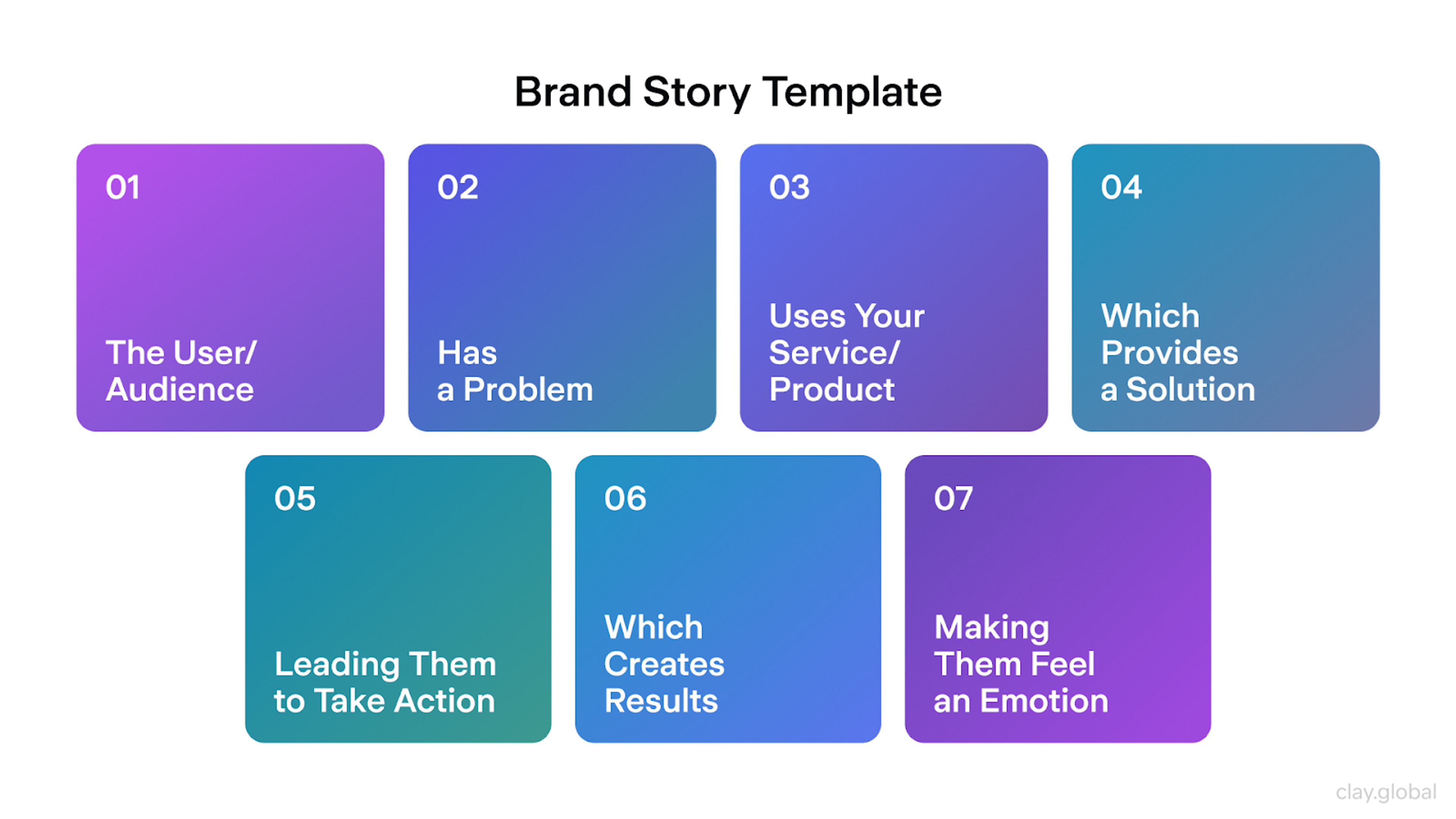 Brand Story Template

01
The User/ Audience

02
Has a Problem

03
Uses Your Service/ Product

04
Which Provides a Solution

05
Leading Them to Take Action

06
Which Creates Results

07
Making Them Feel an Emotion

clay.global